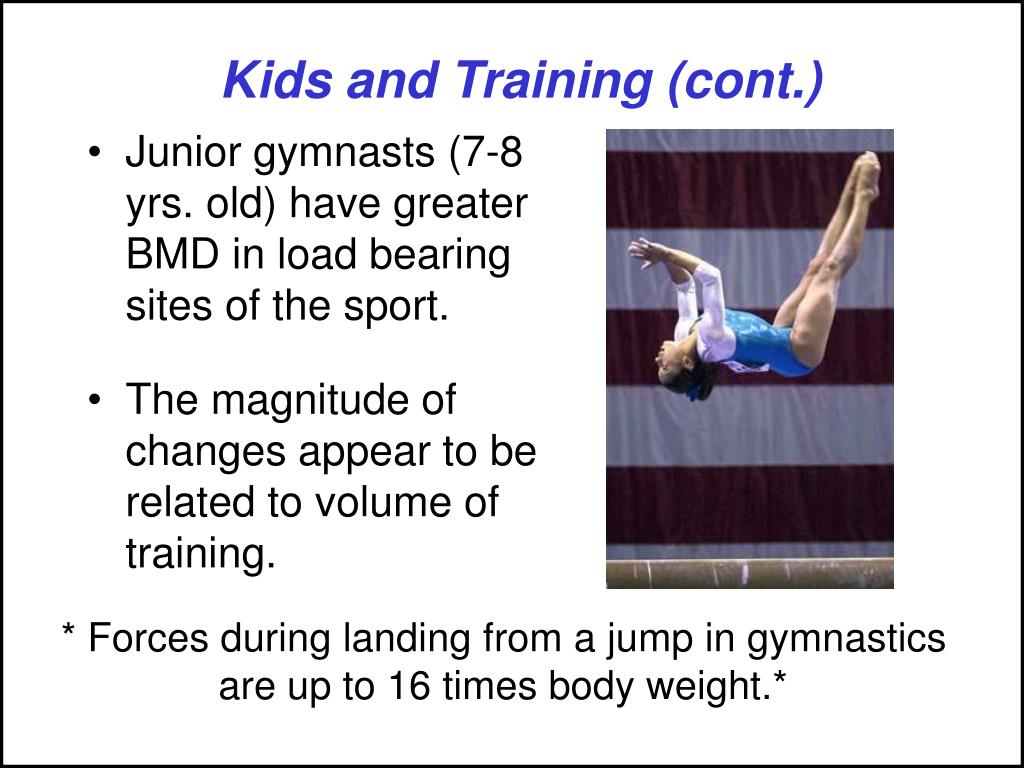 Kids and Training (cont.)

• Junior gymnasts (7-8 yrs. old) have greater BMD in load bearing sites of the sport.

• The magnitude of changes appear to be related to volume of training.

* Forces during landing from a jump in gymnastics are up to 16 times body weight.*